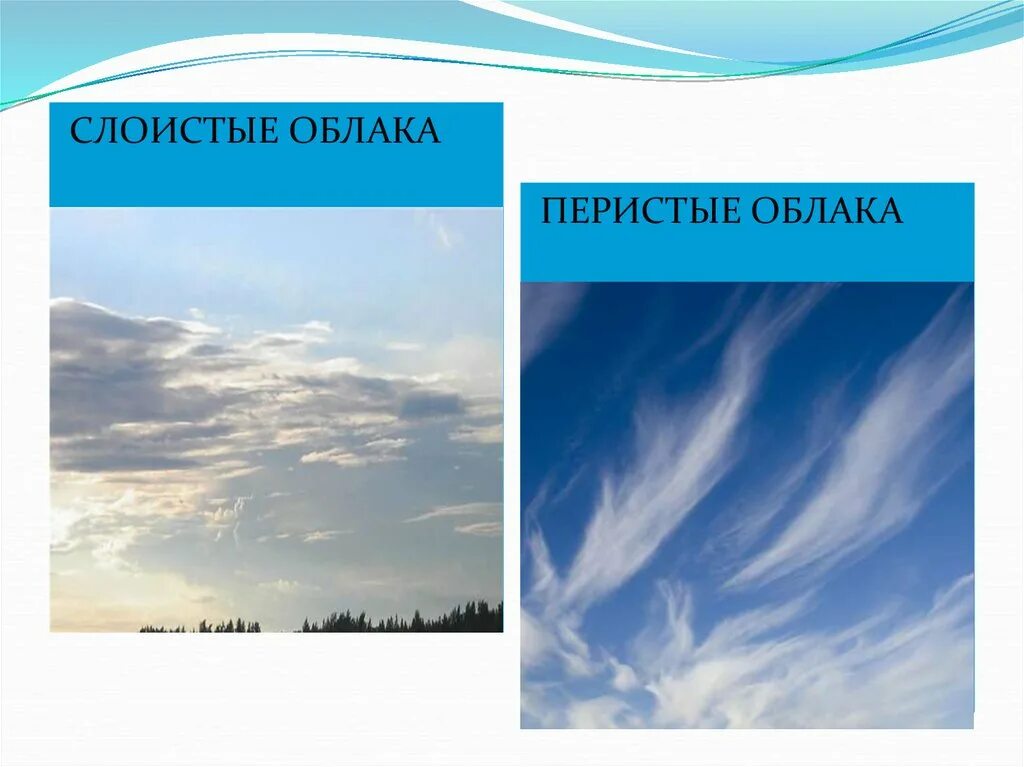 СЛОИСТЫЕ ОБЛАКА

ПЕРИСТЫЕ ОБЛАКА